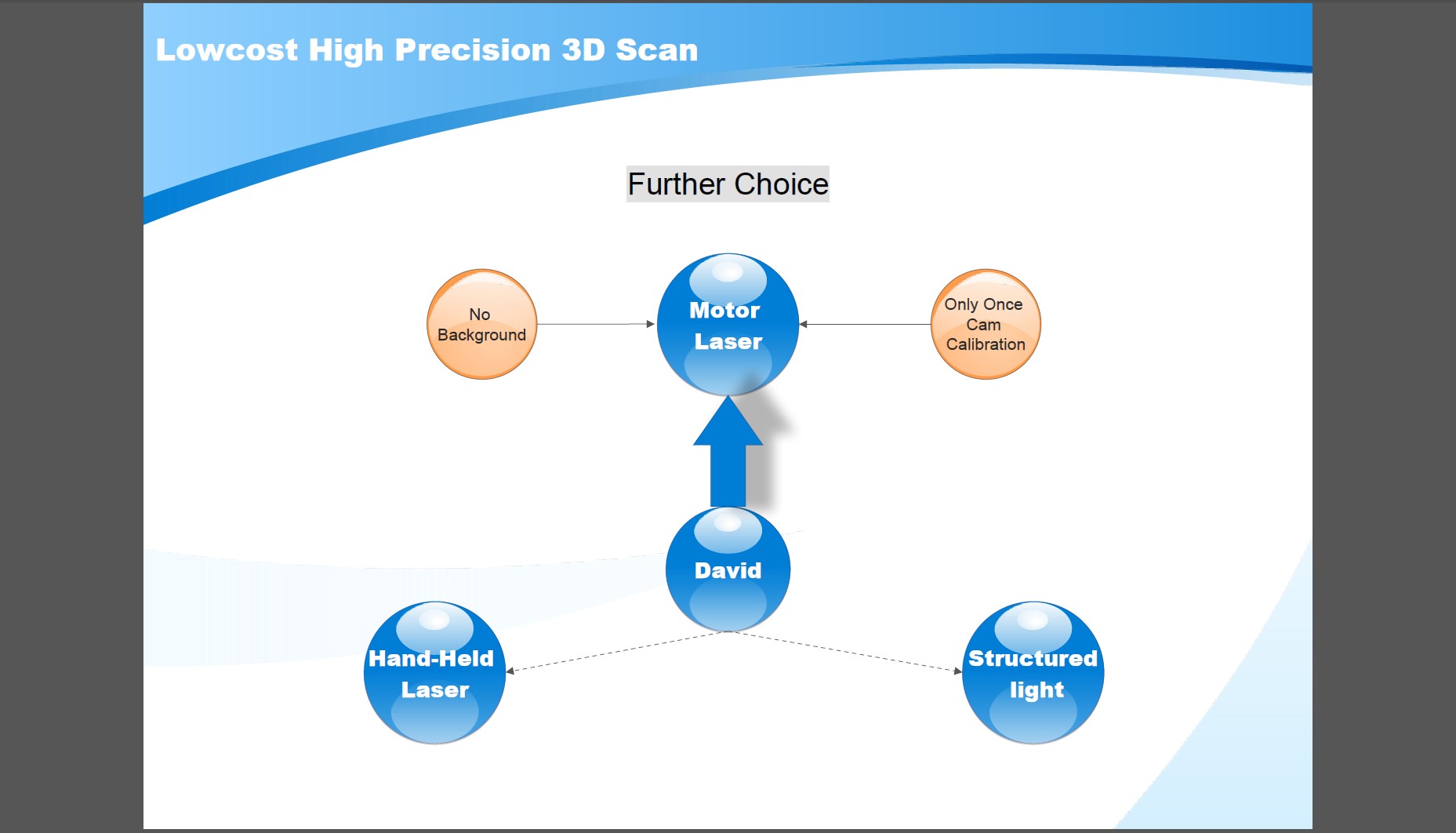 Lowcost High Precision 3D Scan

Further Choice

No Background

Motor Laser

Only Once Cam Calibration

David

Hand-Held Laser

Structured light